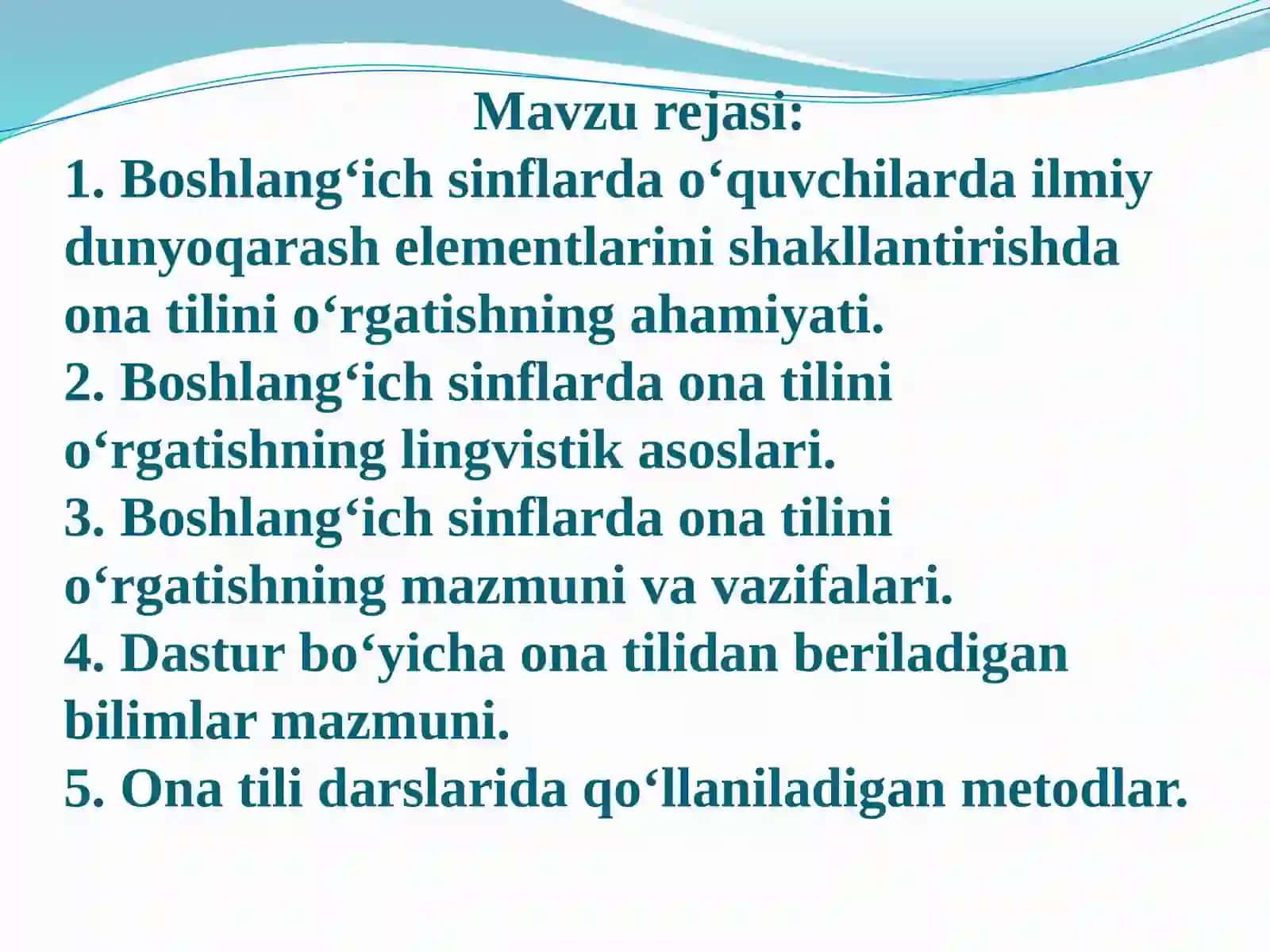 Mavzu rejasi:
1. Boshlang‘ich sinflarda o‘quvchilarda ilmiy dunyoqarash elementlarini shakllantirishda ona tilini o‘rgatishning ahamiyati.
2. Boshlang‘ich sinflarda ona tilini o‘rgatishning lingvistik asoslari.
3. Boshlang‘ich sinflarda ona tilini o‘rgatishning mazmuni va vazifalari.
4. Dastur bo‘yicha ona tilidan beriladigan bilimlar mazmuni.
5. Ona tili darslarida qo‘llaniladigan metodlar.